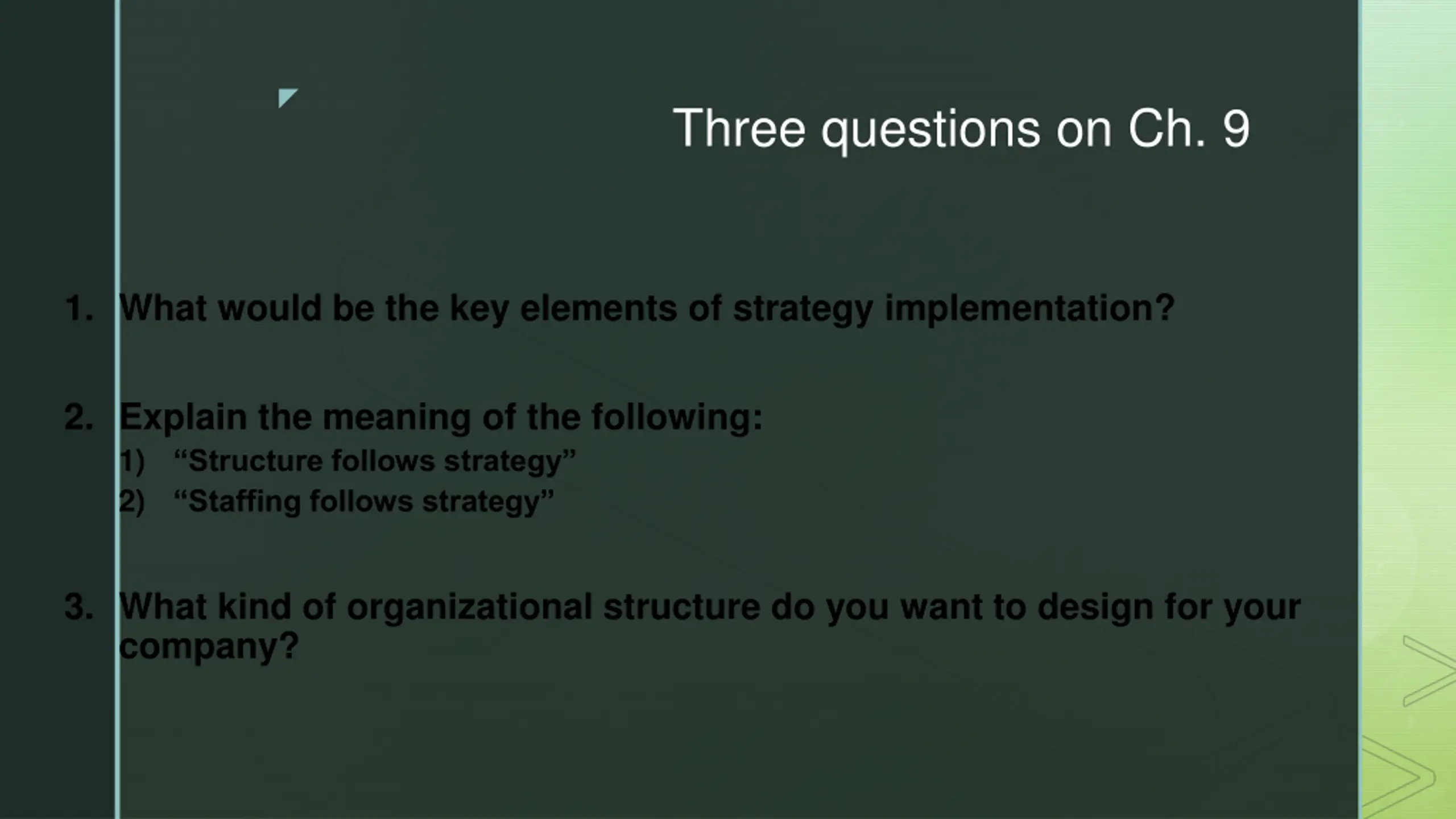 Three questions on Ch. 9

1. What would be the key elements of strategy implementation?

2. Explain the meaning of the following:
1) “Structure follows strategy”
2) “Staffing follows strategy”

3. What kind of organizational structure do you want to design for your company?